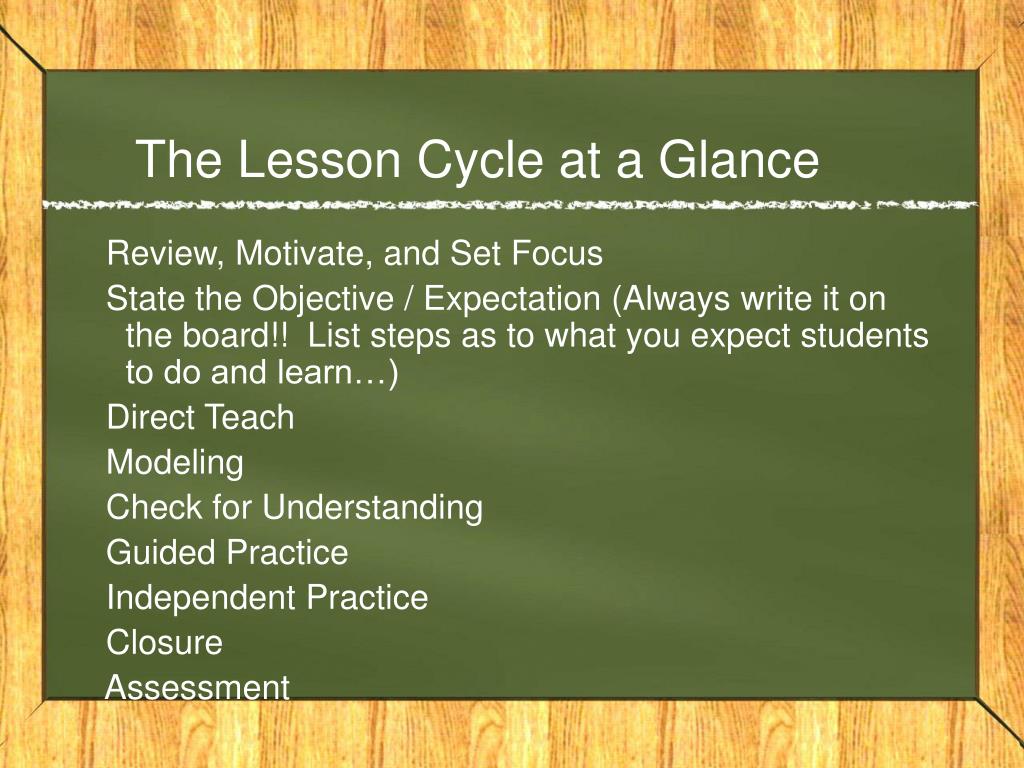 The Lesson Cycle at a Glance

Review, Motivate, and Set Focus
State the Objective / Expectation (Always write it on the board!! List steps as to what you expect students to do and learn…)
Direct Teach
Modeling
Check for Understanding
Guided Practice
Independent Practice
Closure
Assessment